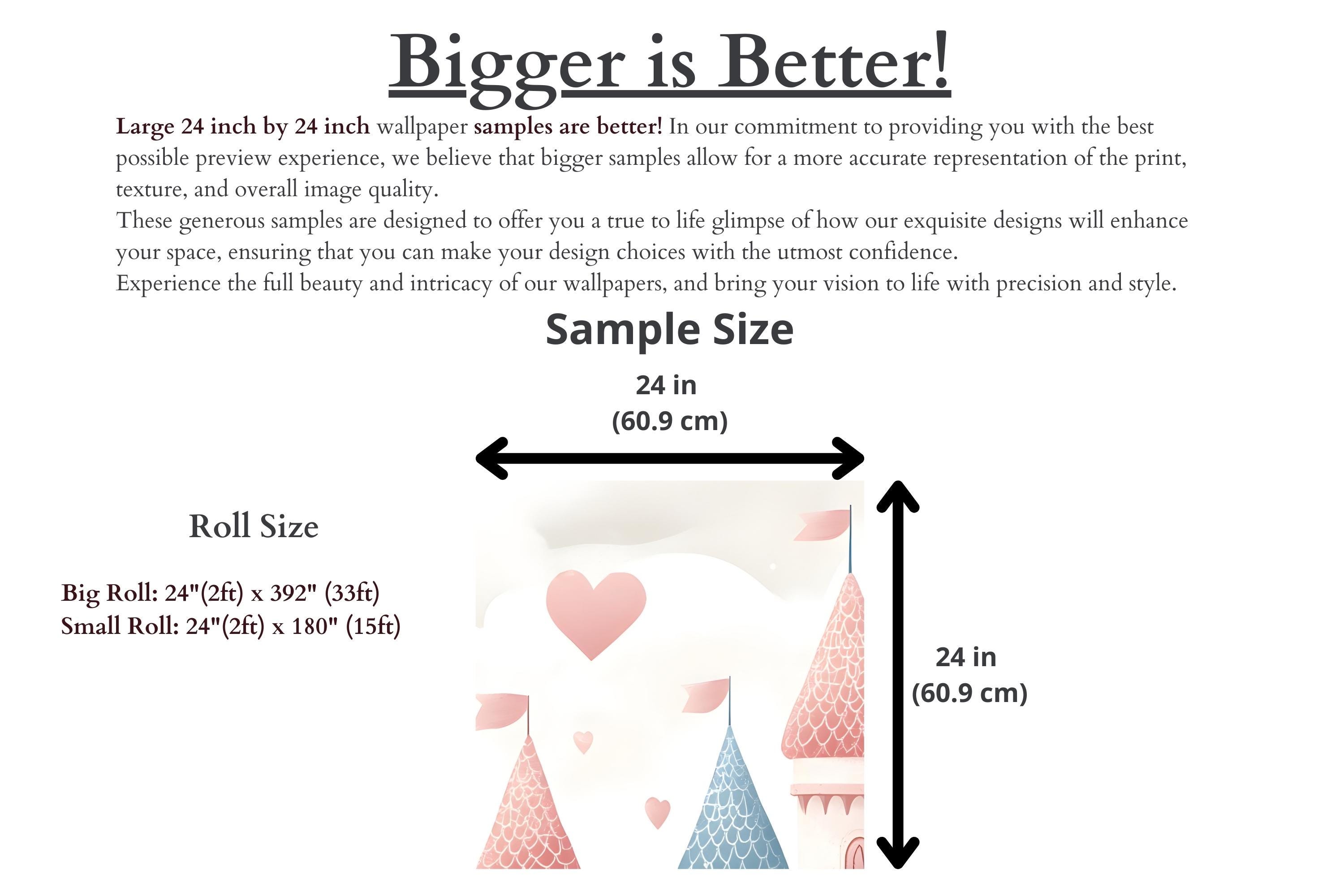 Bigger is Better!

Large 24 inch by 24 inch wallpaper samples are better! In our commitment to providing you with the best possible preview experience, we believe that bigger samples allow for a more accurate representation of the print, texture, and overall image quality.
These generous samples are designed to offer you a true to life glimpse of how our exquisite designs will enhance your space, ensuring that you can make your design choices with the utmost confidence.
Experience the full beauty and intricacy of our wallpapers, and bring your vision to life with precision and style.

Sample Size

24 in
(60.9 cm)

Roll Size

Big Roll: 24"(2ft) x 392" (33ft)
Small Roll: 24"(2ft) x 180" (15ft)

24 in
(60.9 cm)